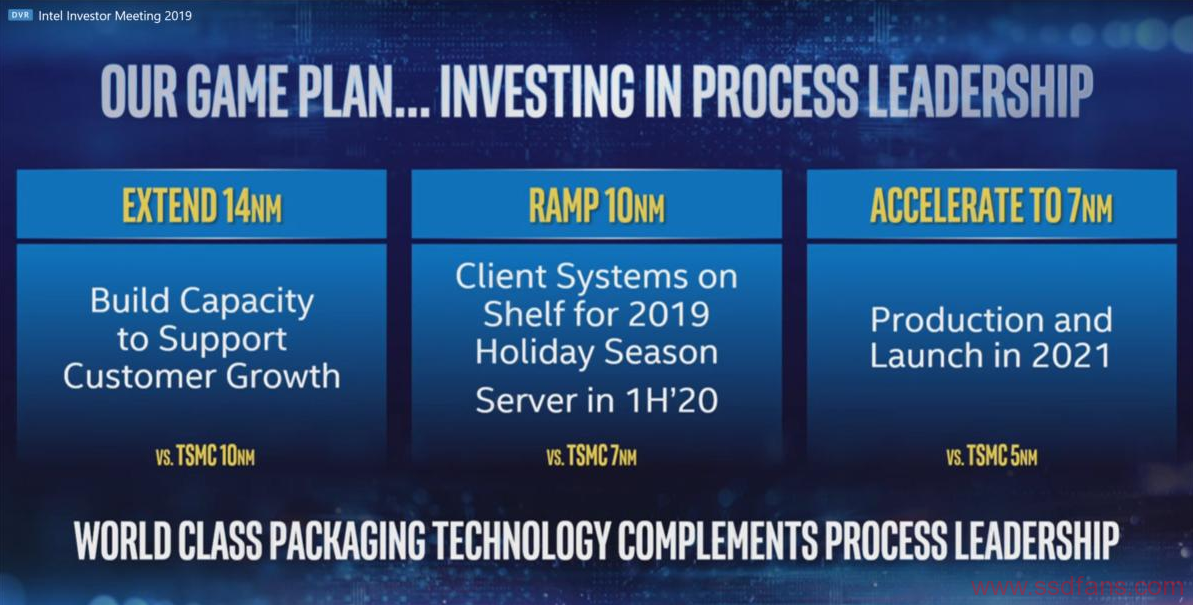 DVR Intel Investor Meeting 2019

OUR GAME PLAN... INVESTING IN PROCESS LEADERSHIP

EXTEND 14NM

Build Capacity to Support Customer Growth

VS. TSMC 10NM

RAMP 10NM

Client Systems on Shelf for 2019 Holiday Season

Server in 1H'20

VS. TSMC 7NM

ACCELERATE TO 7NM

Production and Launch in 2021

VS. TSMC 5NM

WORLD CLASS PACKAGING TECHNOLOGY COMPLEMENTS PROCESS LEADERSHIP

www.ssdfans.com